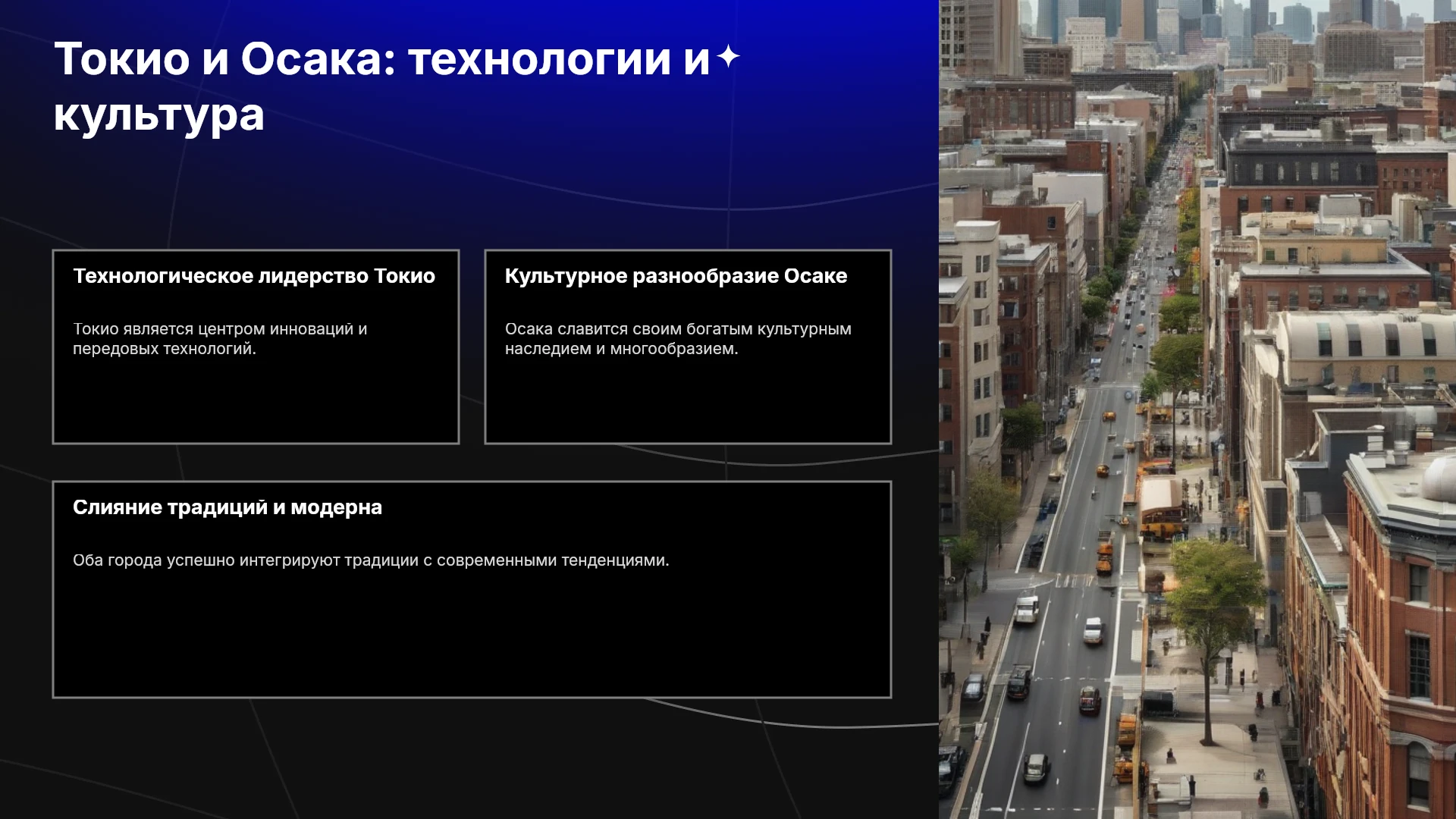 Токио и Осака: технологии и культура

Технологическое лидерство Токио

Токио является центром инноваций и передовых технологий.

Культурное разнообразие Осаке

Осака славится своим богатым культурным наследием и многообразием.

Слияние традиций и модерна

Оба города успешно интегрируют традиции с современными тенденциями.